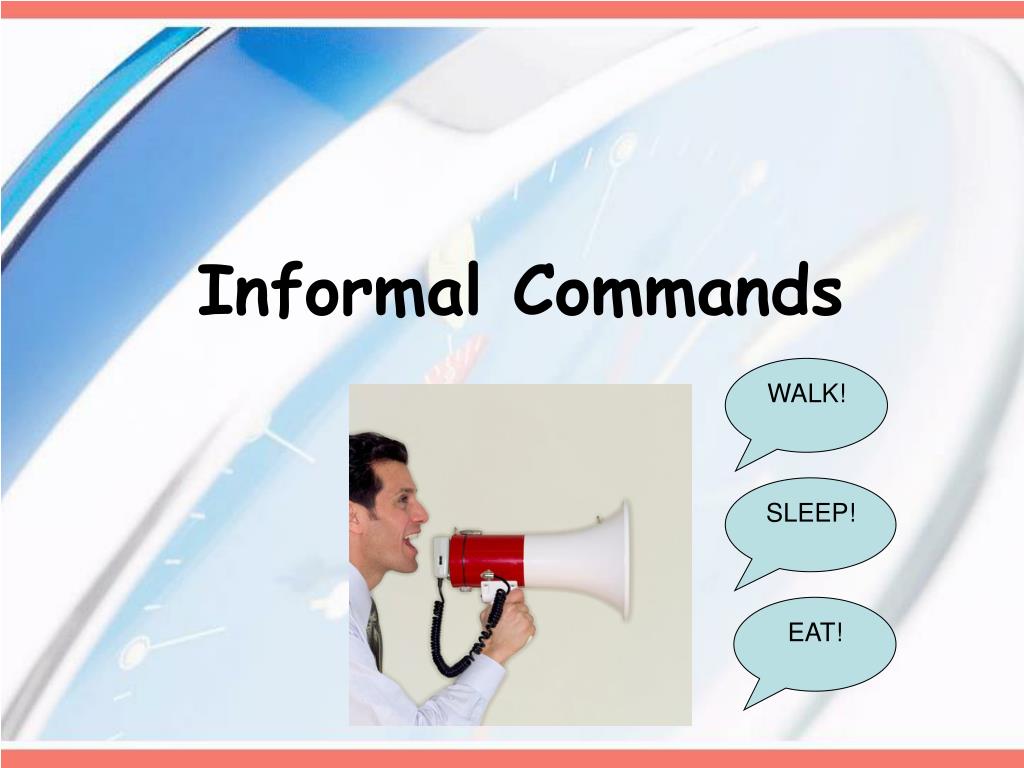 Informal Commands

WALK!

SLEEP!

EAT!